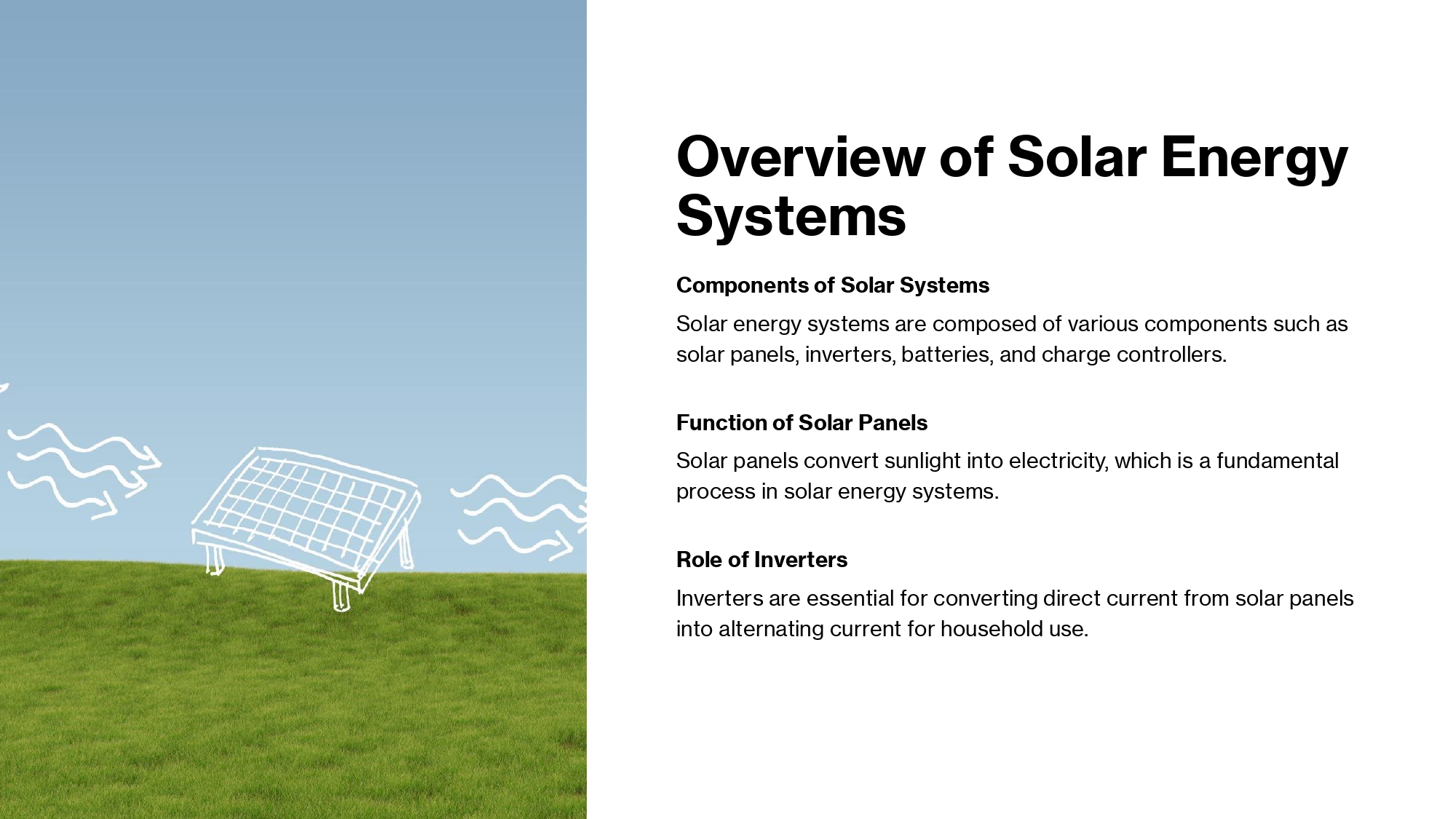 Overview of Solar Energy Systems

Components of Solar Systems

Solar energy systems are composed of various components such as solar panels, inverters, batteries, and charge controllers.

Function of Solar Panels

Solar panels convert sunlight into electricity, which is a fundamental process in solar energy systems.

Role of Inverters

Inverters are essential for converting direct current from solar panels into alternating current for household use.